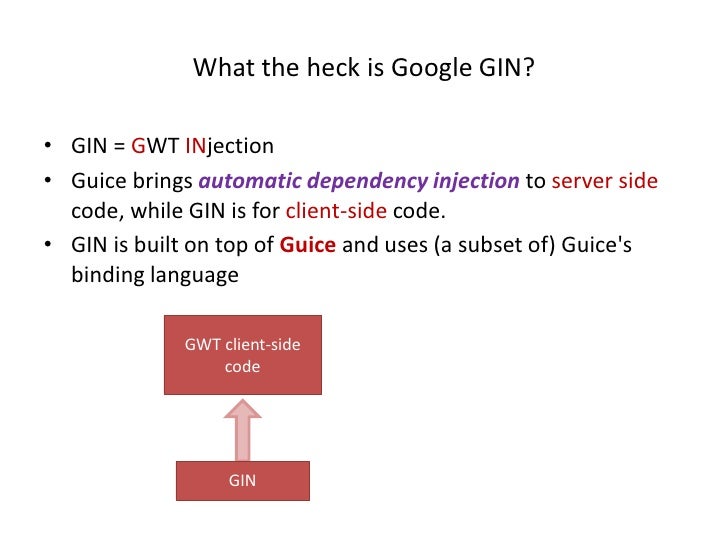 What the heck is Google GIN?

• GIN = GWT INjection
• Guice brings automatic dependency injection to server side code, while GIN is for client-side code.
• GIN is built on top of Guice and uses (a subset of) Guice's binding language

GWT client-side code

GIN